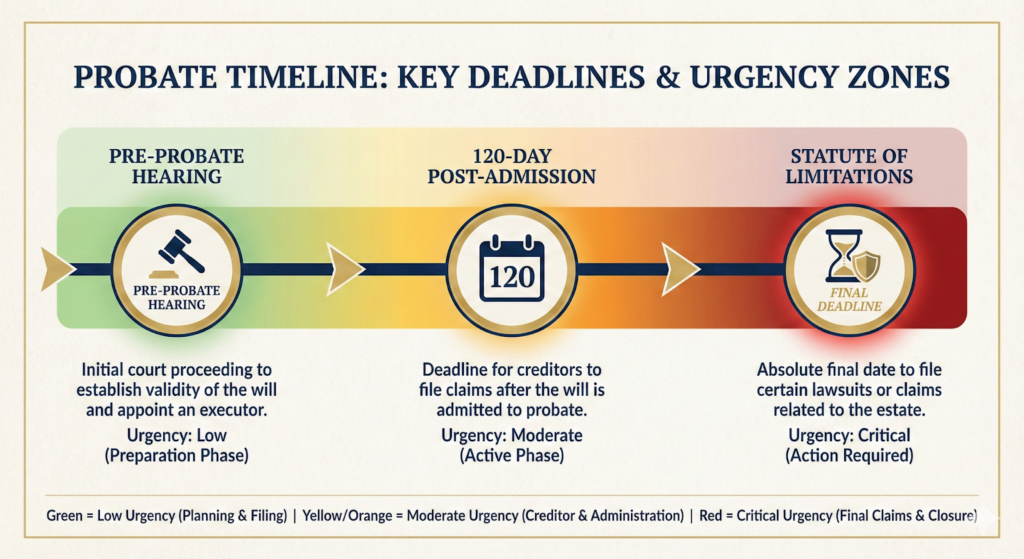 PROBATE TIMELINE: KEY DEADLINES & URGENCY ZONES

PRE-PROBATE HEARING

PRE-PROBATE HEARING

Initial court proceeding to establish validity of the will and appoint an executor.

Urgency: Low (Preparation Phase)

120-DAY POST-ADMISSION

120

Deadline for creditors to file claims after the will is admitted to probate.

Urgency: Moderate (Active Phase)

STATUTE OF LIMITATIONS

FINAL DEADLINE

Absolute final date to file certain lawsuits or claims related to the estate.

Urgency: Critical (Action Required)

Green = Low Urgency (Planning & Filing) | Yellow/Orange = Moderate Urgency (Creditor & Administration) | Red = Critical Urgency (Final Claims & Closure)